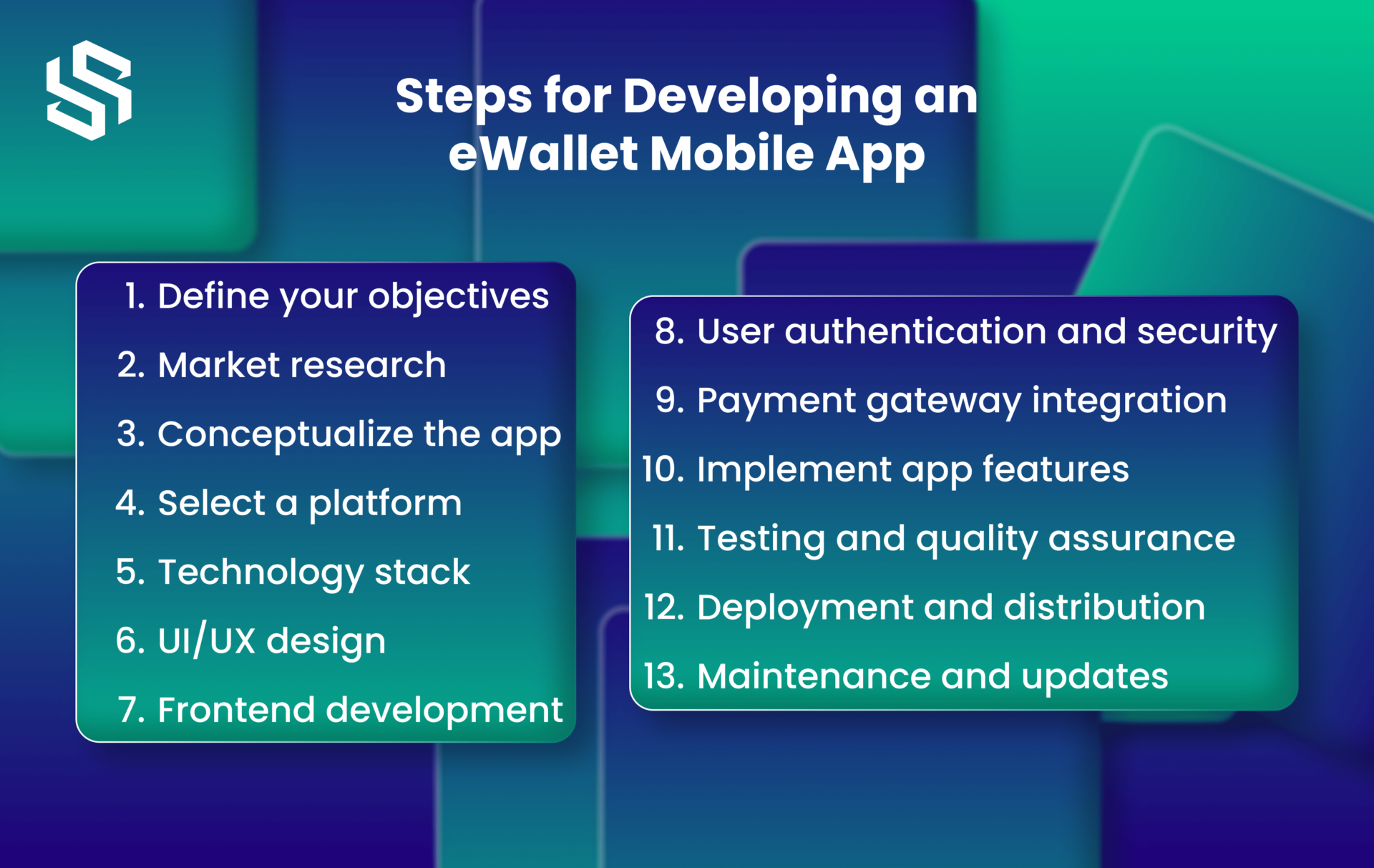 Steps for Developing an eWallet Mobile App

1. Define your objectives
2. Market research
3. Conceptualize the app
4. Select a platform
5. Technology stack
6. UI/UX design
7. Frontend development

8. User authentication and security
9. Payment gateway integration
10. Implement app features
11. Testing and quality assurance
12. Deployment and distribution
13. Maintenance and updates